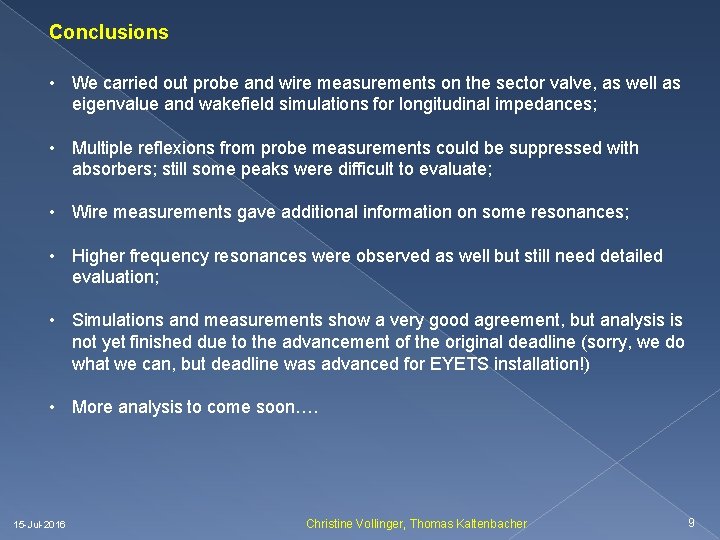 Conclusions

• We carried out probe and wire measurements on the sector valve, as well as eigenvalue and wakefield simulations for longitudinal impedances;

• Multiple reflexions from probe measurements could be suppressed with absorbers; still some peaks were difficult to evaluate;

• Wire measurements gave additional information on some resonances;

• Higher frequency resonances were observed as well but still need detailed evaluation;

• Simulations and measurements show a very good agreement, but analysis is not yet finished due to the advancement of the original deadline (sorry, we do what we can, but deadline was advanced for EYETS installation!)

• More analysis to come soon….

15-Jul-2016

Christine Vollinger, Thomas Kaltenbacher

9